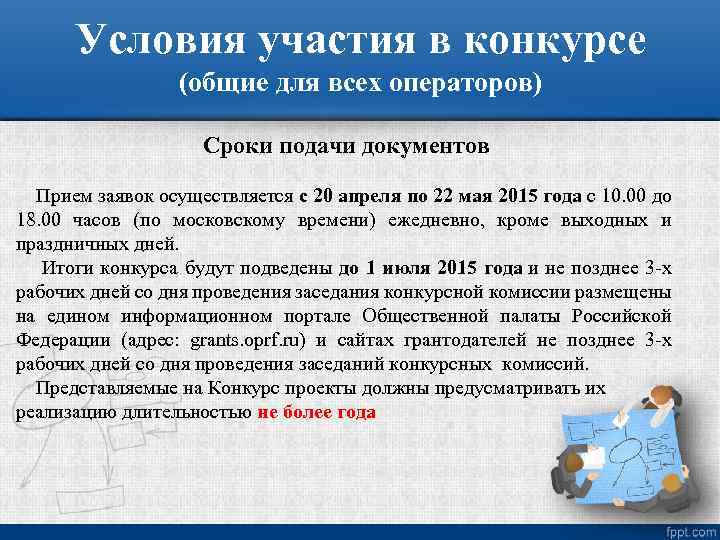 Условия участия в конкурсе
(общие для всех операторов)

Сроки подачи документов

Прием заявок осуществляется с 20 апреля по 22 мая 2015 года с 10.00 до 18.00 часов (по московскому времени) ежедневно, кроме выходных и праздничных дней.

Итоги конкурса будут подведены до 1 июля 2015 года и не позднее 3-х рабочих дней со дня проведения заседания конкурсной комиссии размещены на едином информационном портале Общественной палаты Российской Федерации (адрес: grants.oprf.ru) и сайтах грантодателей не позднее 3-х рабочих дней со дня проведения заседаний конкурсных комиссий.

Представляемые на Конкурс проекты должны предусматривать их реализацию длительностью не более года

fppt.com